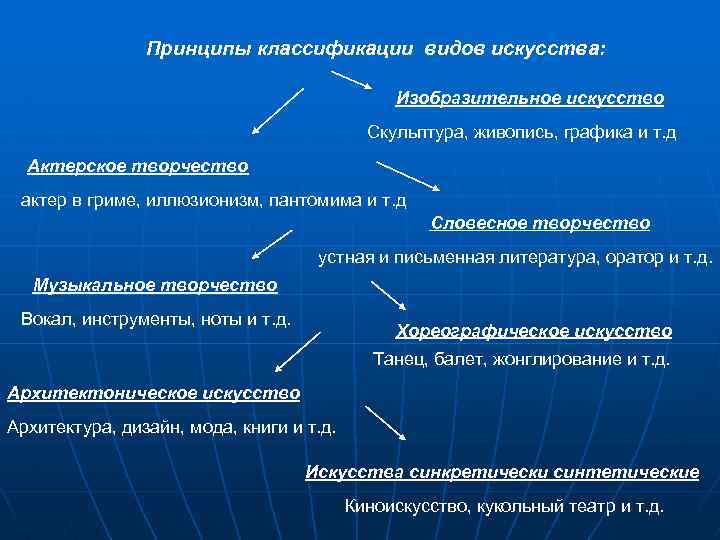 Принципы классификации видов искусства:

Изобразительное искусство

Скульптура, живопись, графика и т.д

Актерское творчество

актер в гриме, иллюзионизм, пантомима и т.д

Словесное творчество

устная и письменная литература, оратор и т.д.

Музыкальное творчество

Вокал, инструменты, ноты и т.д.

Хореографическое искусство

Танец, балет, жонглирование и т.д.

Архитектоническое искусство

Архитектура, дизайн, мода, книги и т.д.

Искусства синкретически синтетические

Киноискусство, кукольный театр и т.д.